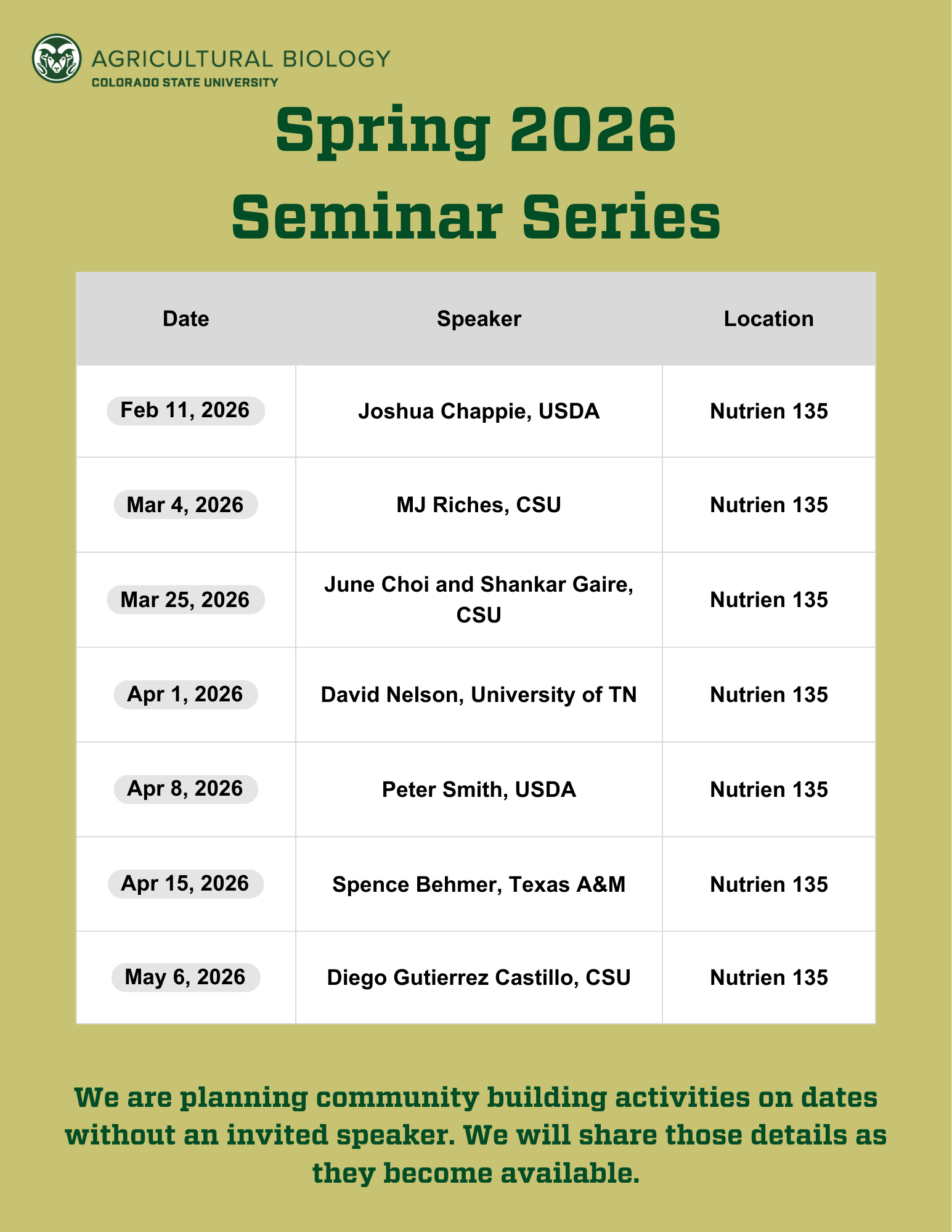 AGRICULTURAL BIOLOGY
COLORADO STATE UNIVERSITY

Spring 2026
Seminar Series

| Date | Speaker | Location |
|---|---|---|
| Feb 11, 2026 | Joshua Chappie, USDA | Nutrien 135 |
| Mar 4, 2026 | MJ Riches, CSU | Nutrien 135 |
| Mar 25, 2026 | June Choi and Shankar Gaire, CSU | Nutrien 135 |
| Apr 1, 2026 | David Nelson, University of TN | Nutrien 135 |
| Apr 8, 2026 | Peter Smith, USDA | Nutrien 135 |
| Apr 15, 2026 | Spence Behmer, Texas A&M | Nutrien 135 |
| May 6, 2026 | Diego Gutierrez Castillo, CSU | Nutrien 135 |

We are planning community building activities on dates without an invited speaker. We will share those details as they become available.